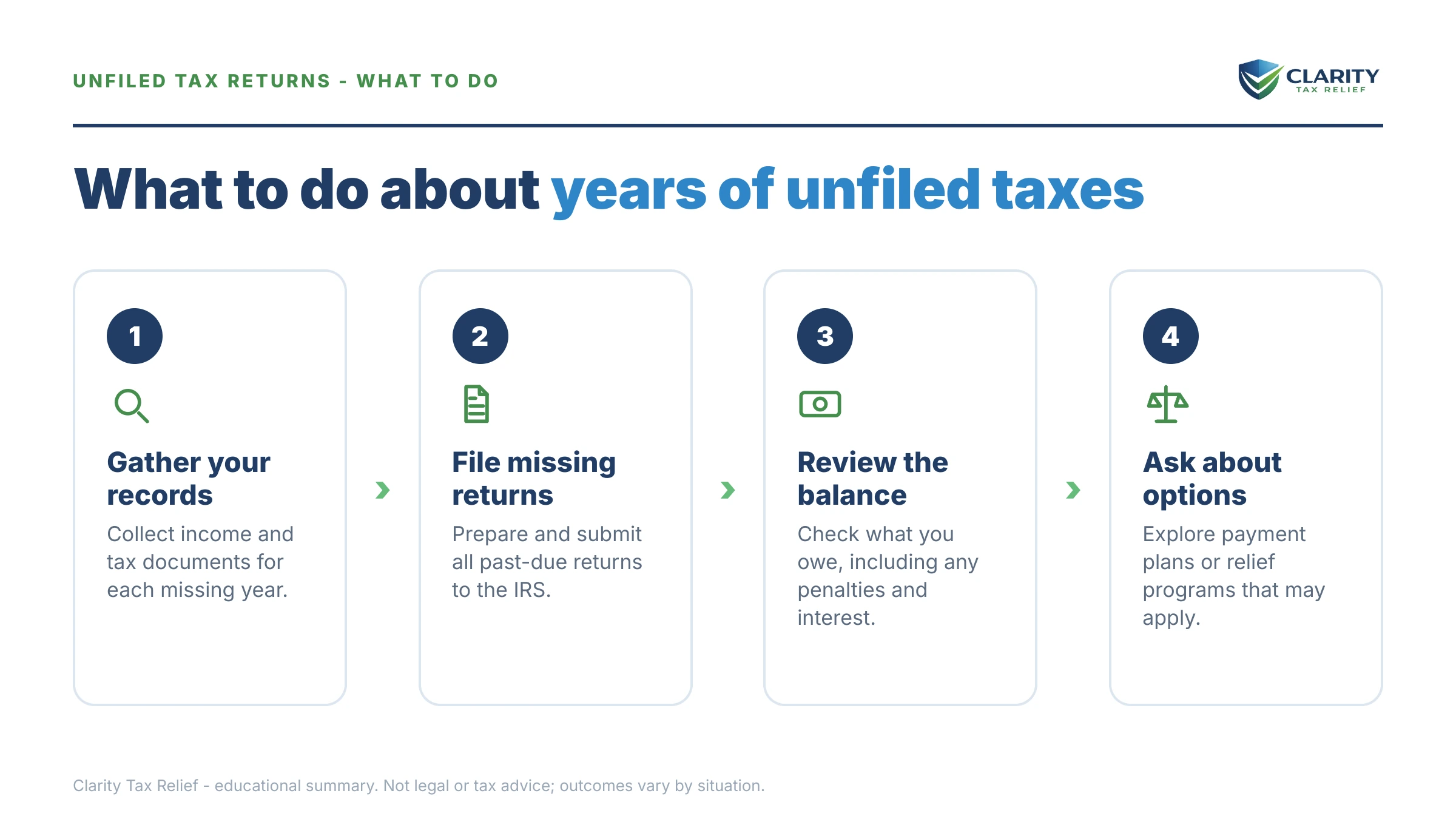 UNFILED TAX RETURNS - WHAT TO DO

CLARITY
TAX RELIEF

What to do about years of unfiled taxes

1

Gather your records

Collect income and tax documents for each missing year.

2

File missing returns

Prepare and submit all past-due returns to the IRS.

3

Review the balance

Check what you owe, including any penalties and interest.

4

Ask about options

Explore payment plans or relief programs that may apply.

Clarity Tax Relief - educational summary. Not legal or tax advice; outcomes vary by situation.